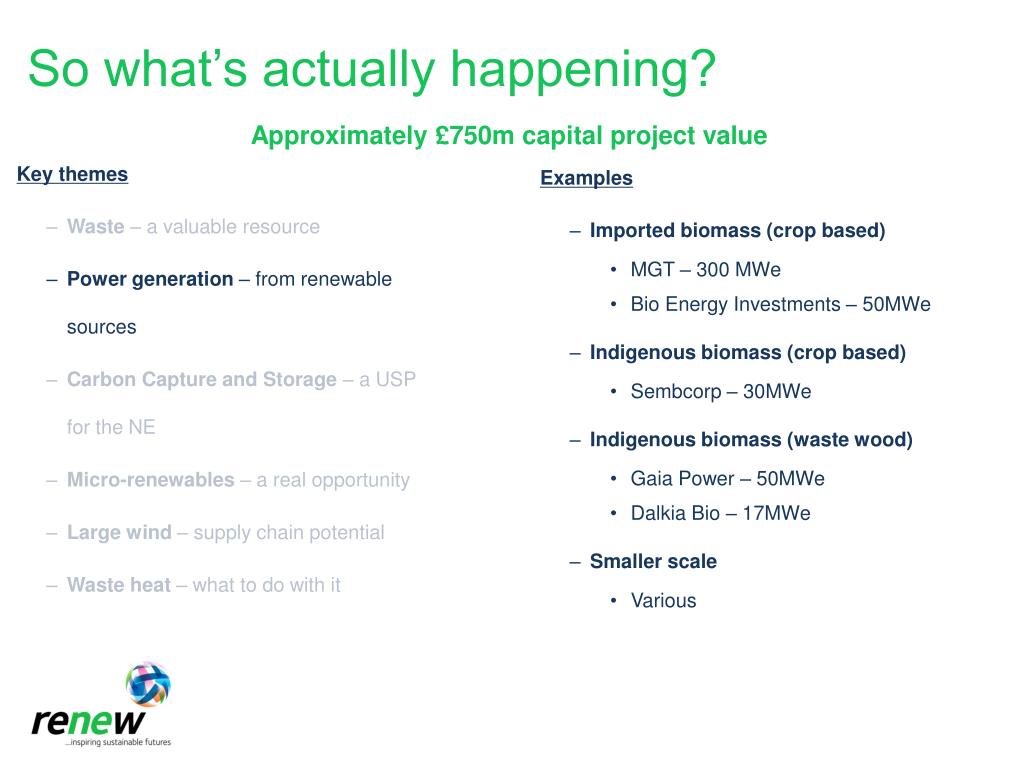 So what's actually happening?

Approximately £750m capital project value

Key themes

– Waste – a valuable resource

– Power generation – from renewable sources

– Carbon Capture and Storage – a USP for the NE

– Micro-renewables – a real opportunity

– Large wind – supply chain potential

– Waste heat – what to do with it

Examples

– Imported biomass (crop based)

• MGT – 300 MWe

• Bio Energy Investments – 50MWe

– Indigenous biomass (crop based)

• Sembcorp – 30MWe

– Indigenous biomass (waste wood)

• Gaia Power – 50MWe

• Dalkia Bio – 17MWe

– Smaller scale

• Various

renew
...inspiring sustainable futures